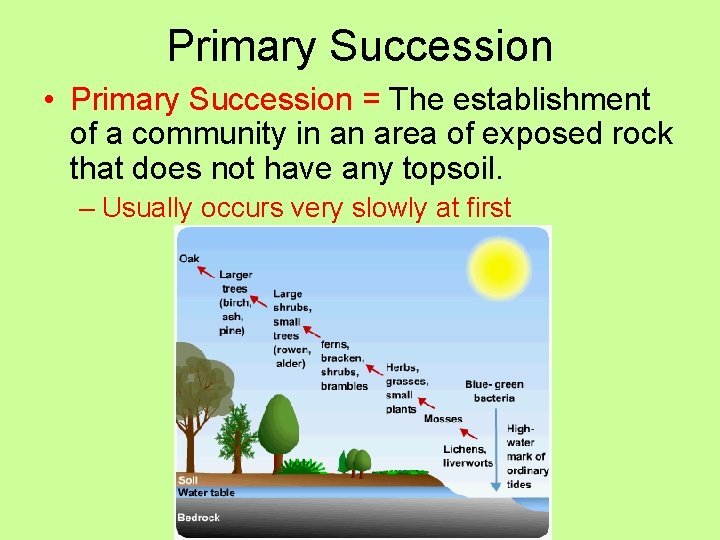 Primary Succession

• Primary Succession = The establishment of a community in an area of exposed rock that does not have any topsoil.
– Usually occurs very slowly at first

Oak
Larger trees (birch, ash, pine)
Large shrubs, small trees (rowen, alder)
ferns, bracken, shrubs, brambles
Herbs, grasses, small plants
Mosses
Lichens, liverworts
Blue- green bacteria
High-water mark of ordinary tides
Soil
Water table
Bedrock